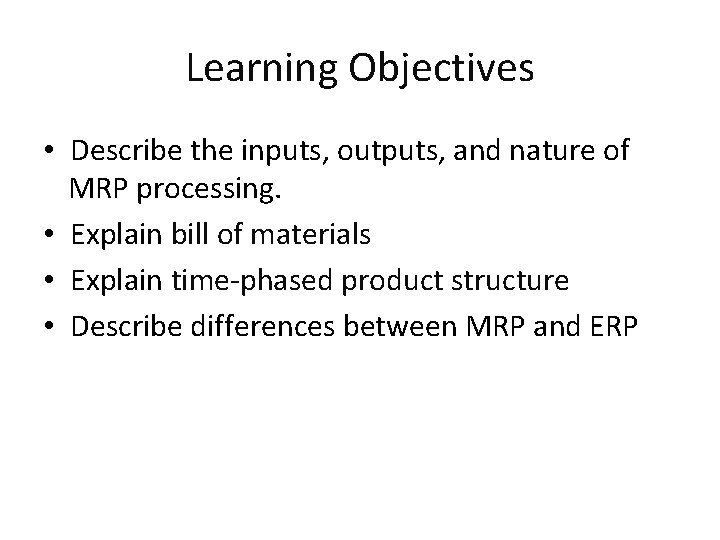 Learning Objectives

• Describe the inputs, outputs, and nature of MRP processing.
• Explain bill of materials
• Explain time-phased product structure
• Describe differences between MRP and ERP